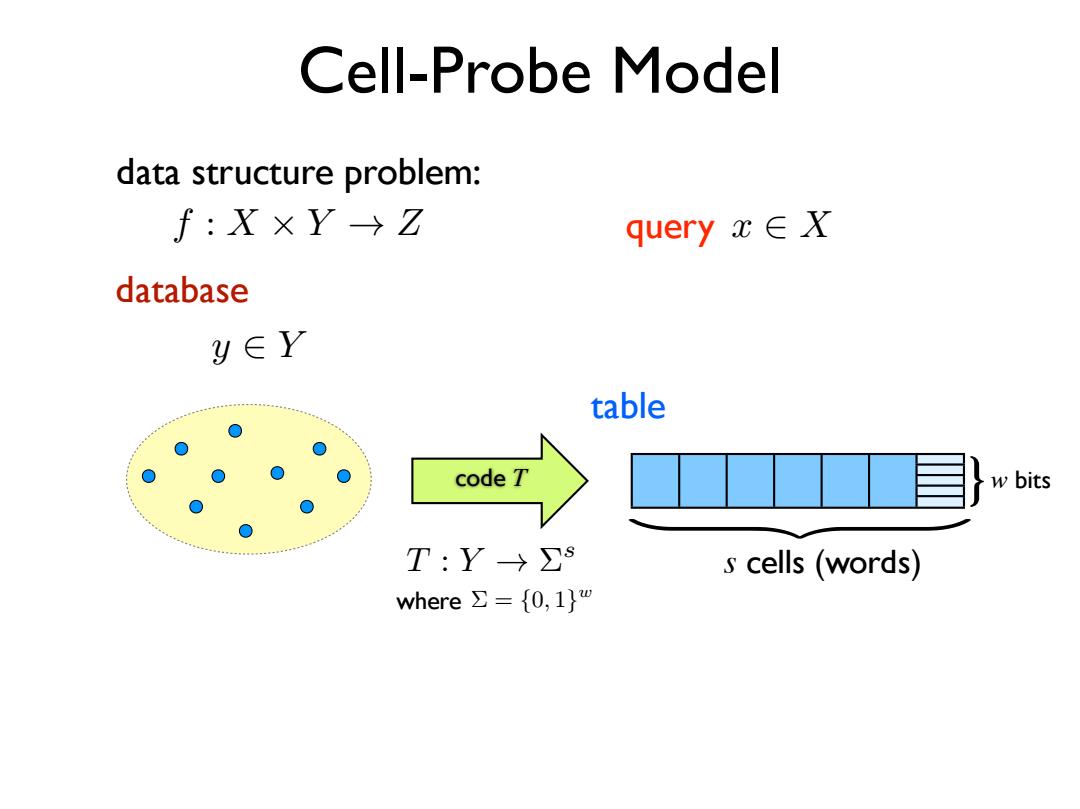 Cell-Probe Model

data structure problem:

$f : X \times Y \to Z$

query $x \in X$

database

$y \in Y$

table

code $T$

$w$ bits

$T : Y \to \Sigma^s$

where $\Sigma = \{0,1\}^w$

$s$ cells (words)